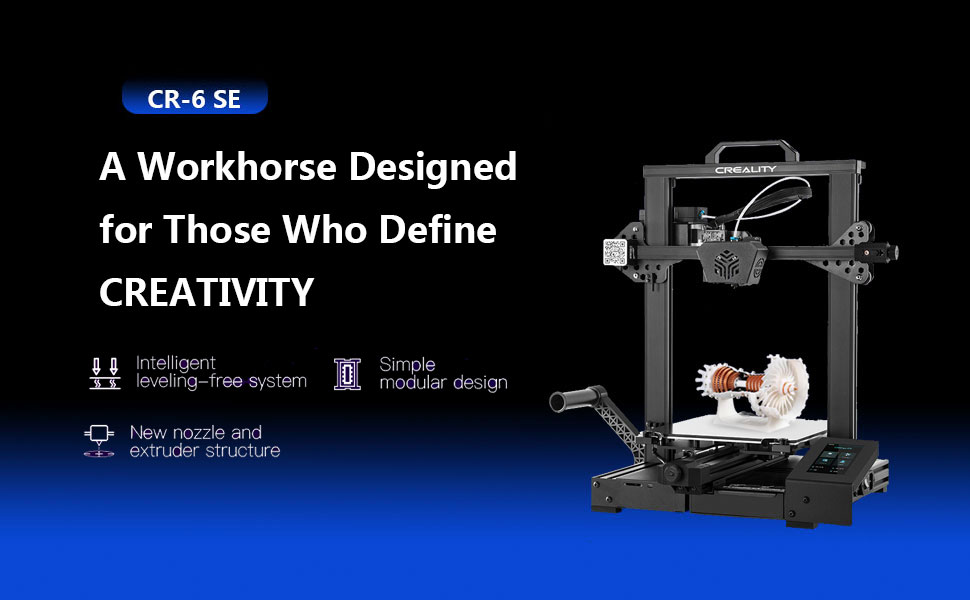 CR-6 SE

A Workhorse Designed for Those Who Define CREATIVITY

Intelligent leveling-free system

Simple modular design

New nozzle and extruder structure

CREALITY